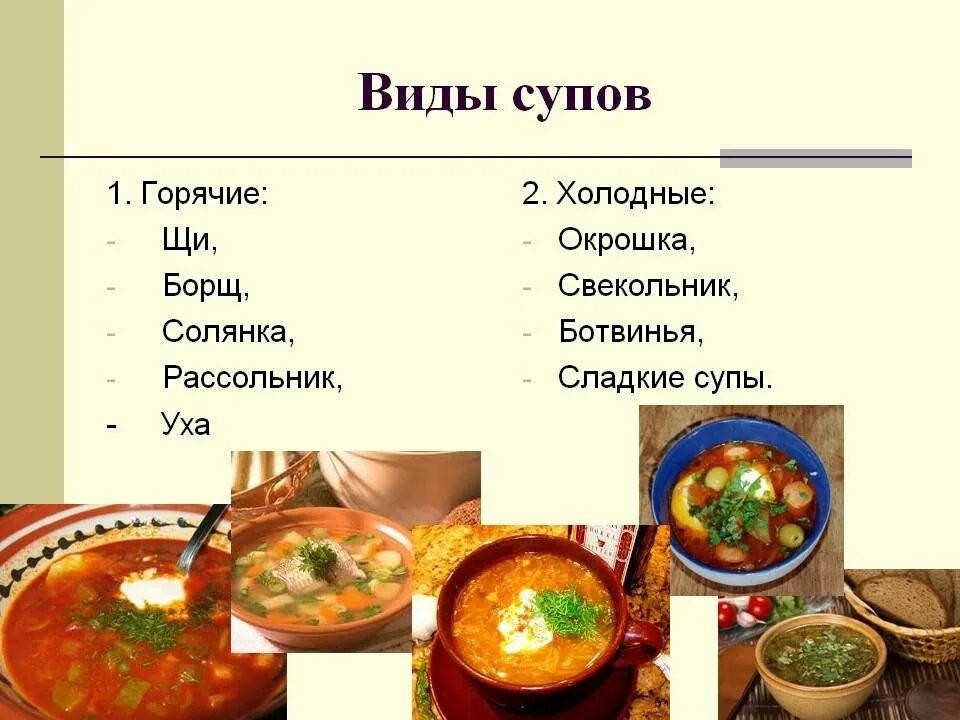 Виды супов

1. Горячие:
- Щи,
- Борщ,
- Солянка,
- Рассольник,
- Уха

2. Холодные:
- Окрошка,
- Свекольник,
- Ботвинья,
- Сладкие супы.